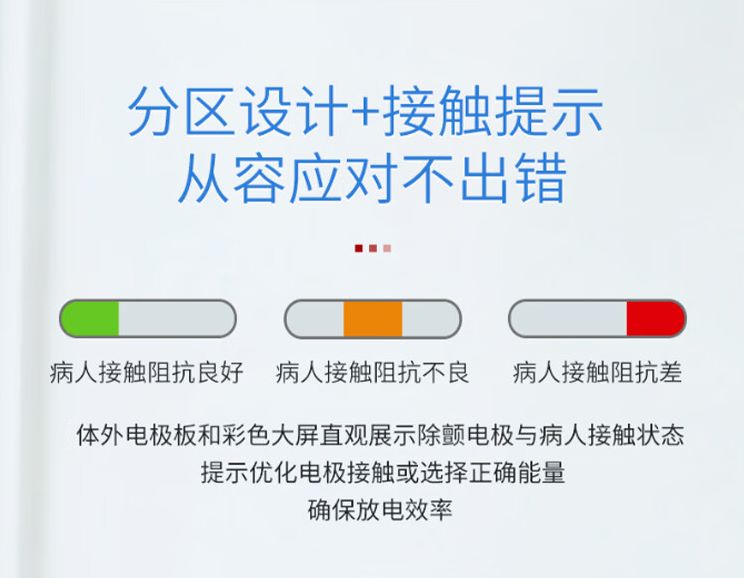 分区设计+接触提示
从容应对不出错

病人接触阻抗良好

病人接触阻抗不良

病人接触阻抗差

体外电极板和彩色大屏直观展示除颤电极与病人接触状态
提示优化电极接触或选择正确能量
确保放电效率